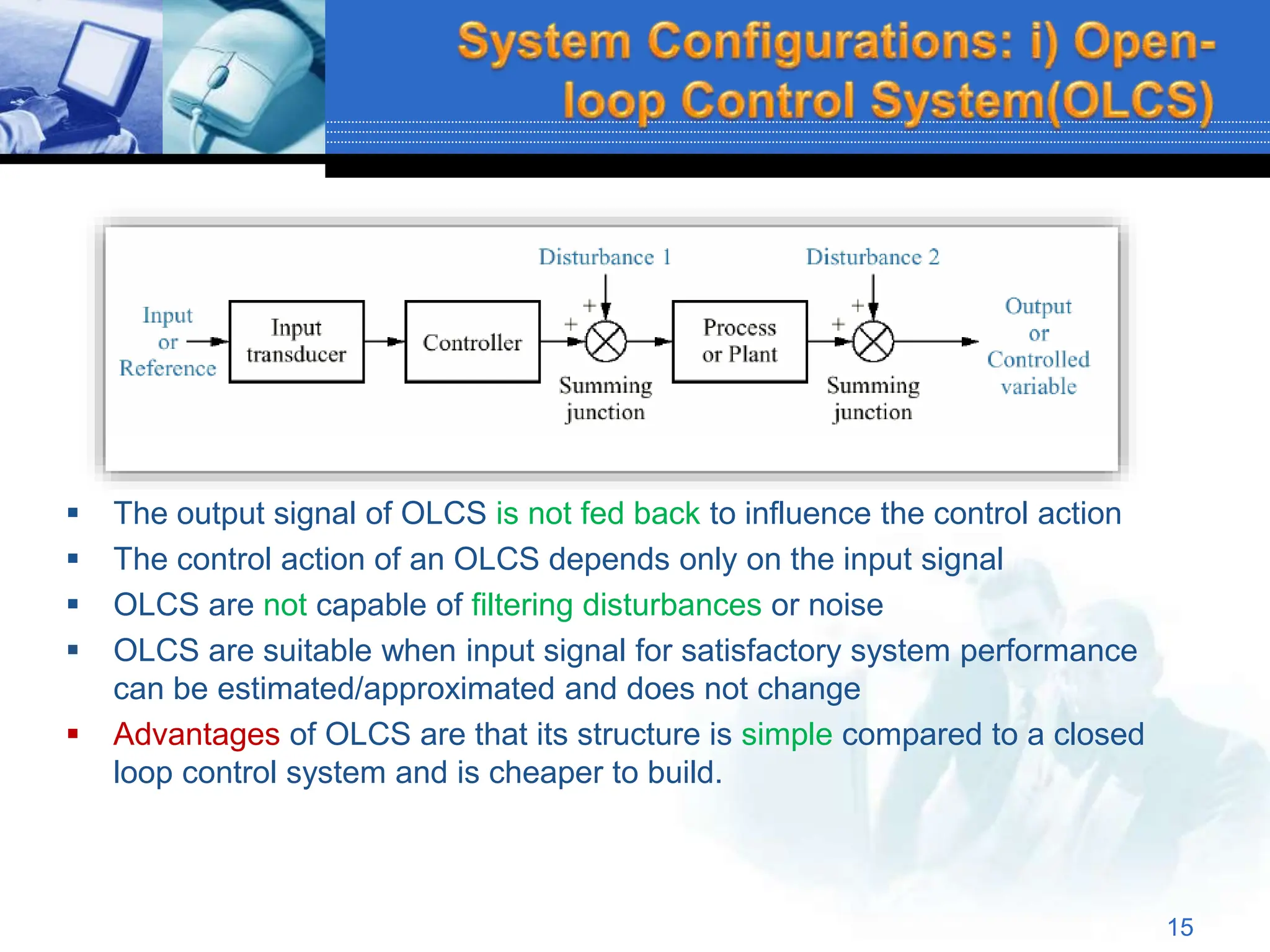 System Configurations: i) Open-loop Control System(OLCS)

Disturbance 1

Disturbance 2

Input or Reference

Input transducer

Controller

+

+

Summing junction

Process or Plant

+

+

Summing junction

Output or Controlled variable

▪ The output signal of OLCS is not fed back to influence the control action
▪ The control action of an OLCS depends only on the input signal
▪ OLCS are not capable of filtering disturbances or noise
▪ OLCS are suitable when input signal for satisfactory system performance can be estimated/approximated and does not change
▪ Advantages of OLCS are that its structure is simple compared to a closed loop control system and is cheaper to build.

15